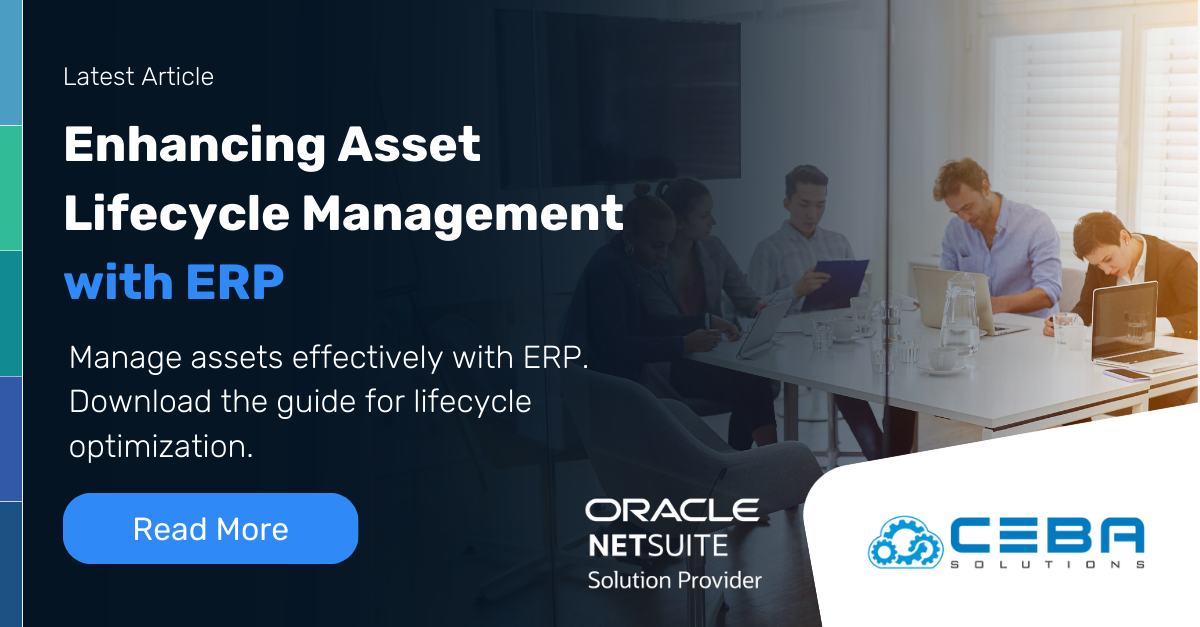 Latest Article

Enhancing Asset Lifecycle Management with ERP

Manage assets effectively with ERP. Download the guide for lifecycle optimization.

Read More

ORACLE NETSUITE Solution Provider

CEBA SOLUTIONS